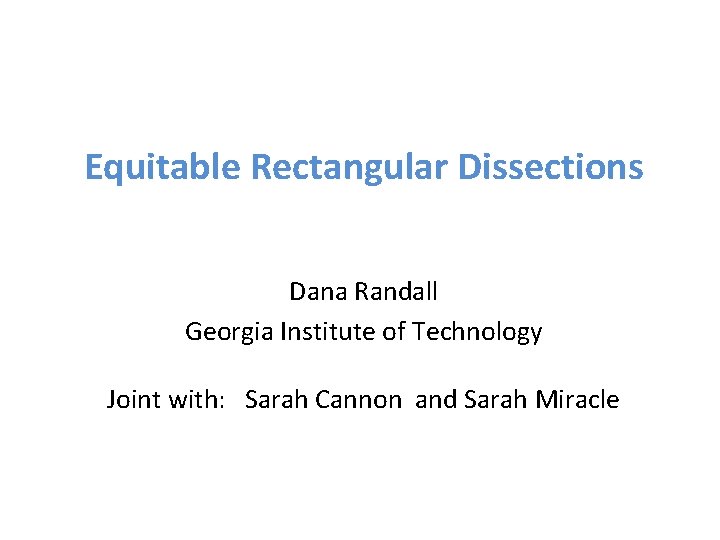 Equitable Rectangular Dissections

Dana Randall
Georgia Institute of Technology

Joint with: Sarah Cannon and Sarah Miracle